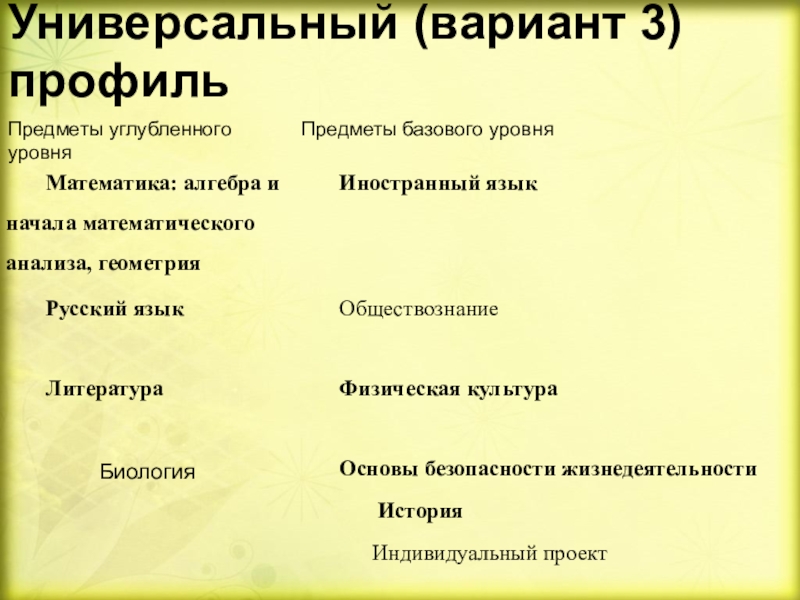 Универсальный (вариант 3) профиль

| Предметы углубленного уровня | Предметы базового уровня |
|---|---|
| Математика: алгебра и начала математического анализа, геометрия | Иностранный язык |
| Русский язык | Обществознание |
| Литература | Физическая культура |
| Биология | Основы безопасности жизнедеятельности |
| | История |
| | Индивидуальный проект |